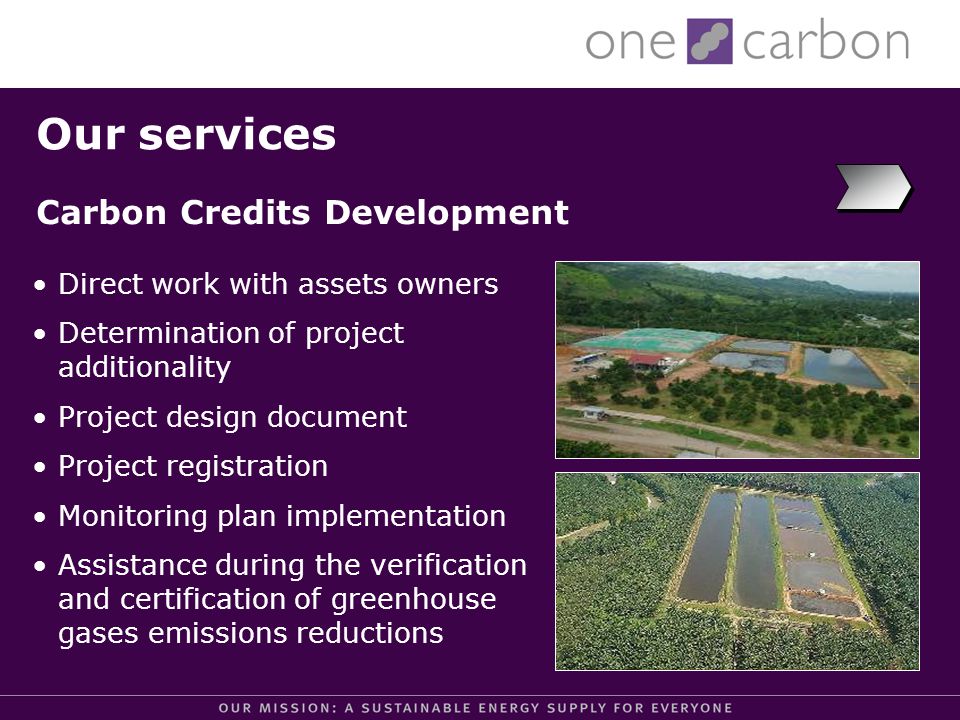 one carbon

Our services

Carbon Credits Development

• Direct work with assets owners
• Determination of project additionality
• Project design document
• Project registration
• Monitoring plan implementation
• Assistance during the verification and certification of greenhouse gases emissions reductions

OUR MISSION: A SUSTAINABLE ENERGY SUPPLY FOR EVERYONE